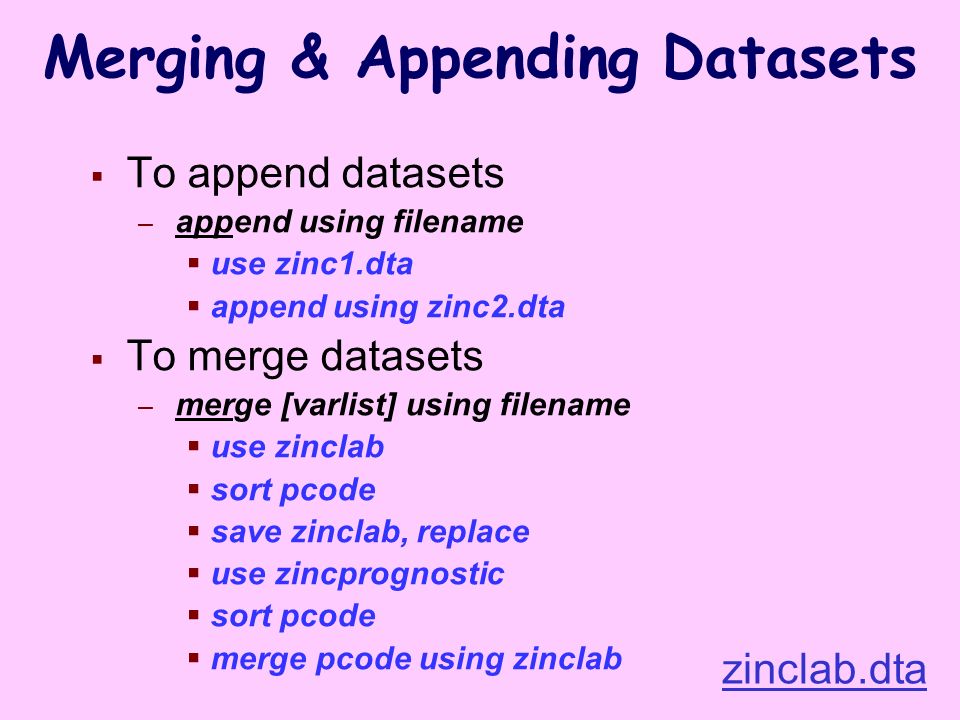 Merging & Appending Datasets

▪ To append datasets
– append using filename
▪ use zinc1.dta
▪ append using zinc2.dta

▪ To merge datasets
– merge [varlist] using filename
▪ use zinclab
▪ sort pcode
▪ save zinclab, replace
▪ use zincprognostic
▪ sort pcode
▪ merge pcode using zinclab

zinclab.dta